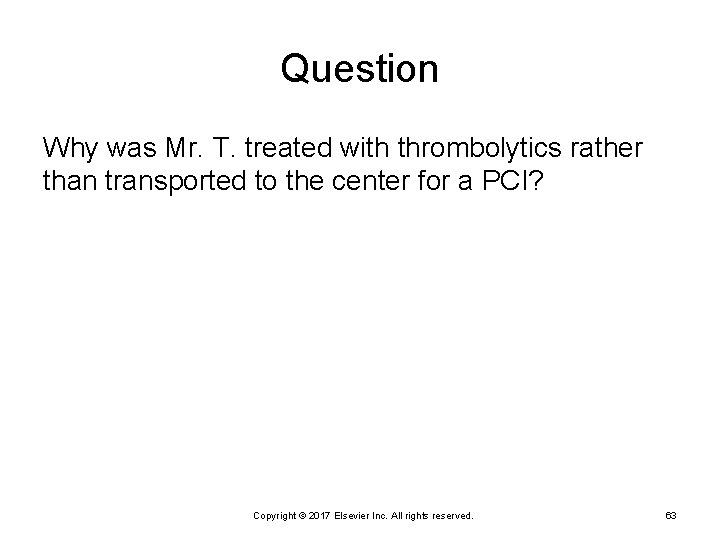 Question

Why was Mr. T. treated with thrombolytics rather than transported to the center for a PCI?

Copyright © 2017 Elsevier Inc. All rights reserved.

63